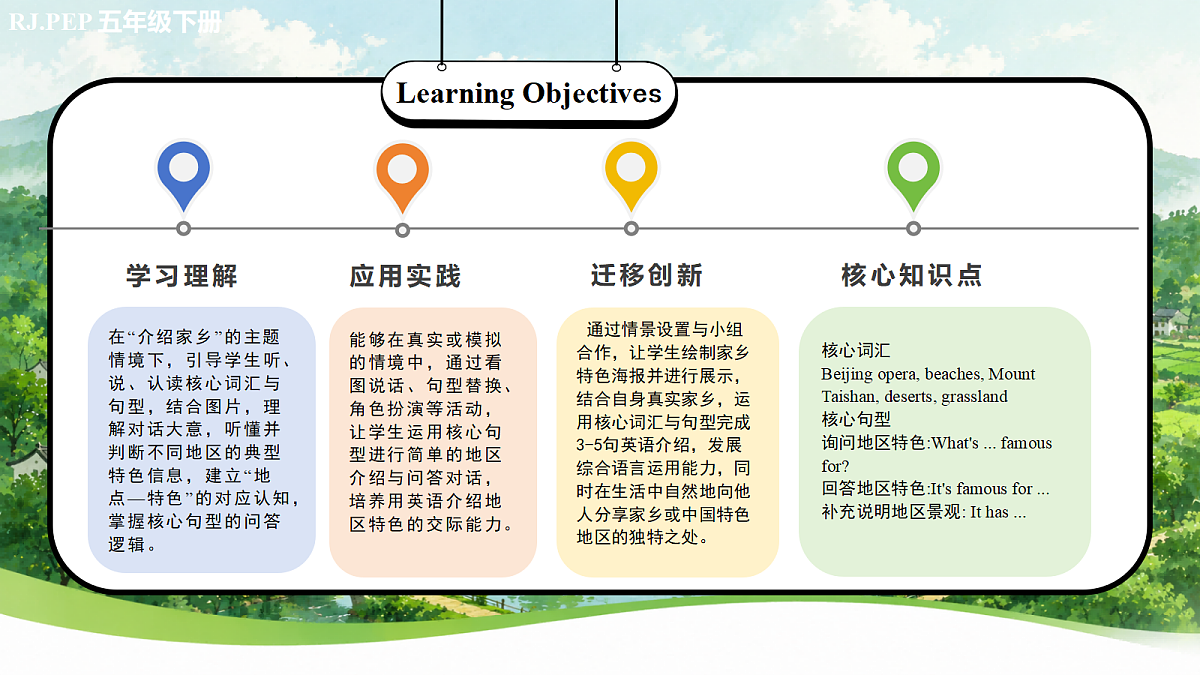 RJ.PEP 五年级下册

Learning Objectives

学习理解

在“介绍家乡”的主题情境下，引导学生听、说、认读核心词汇与句型，结合图片，理解对话大意，听懂并判断不同地区的典型特色信息，建立“地点—特色”的对应认知，掌握核心句型的问答逻辑。

应用实践

能够在真实或模拟的情境中，通过看图说话、句型替换、角色扮演等活动，让学生运用核心句型进行简单的地区介绍与问答对话，培养用英语介绍地区特色的交际能力。

迁移创新

通过情景设置与小组合作，让学生绘制家乡特色海报并进行展示，结合自身真实家乡，运用核心词汇与句型完成3-5句英语介绍，发展综合语言运用能力，同时在生活中自然地向他人分享家乡或中国特色地区的独特之处。

核心知识点

核心词汇
Beijing opera, beaches, Mount Taishan, deserts, grassland
核心句型
询问地区特色:What's ... famous for?
回答地区特色:It's famous for ...
补充说明地区景观: It has ...